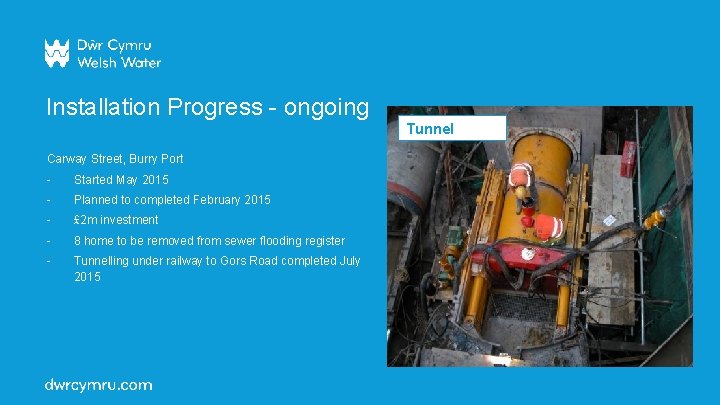 Dŵr Cymru
Welsh Water

Installation Progress - ongoing

Tunnel

Carway Street, Burry Port
- Started May 2015
- Planned to completed February 2015
- £2m investment
- 8 home to be removed from sewer flooding register
- Tunnelling under railway to Gors Road completed July 2015

dwrcymru.com